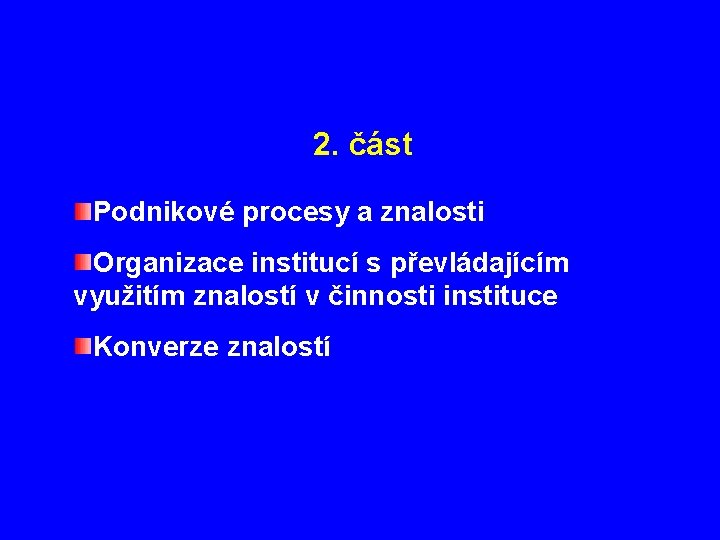 2. část

Podnikové procesy a znalosti

Organizace institucí s převládajícím využitím znalostí v činnosti instituce

Konverze znalostí